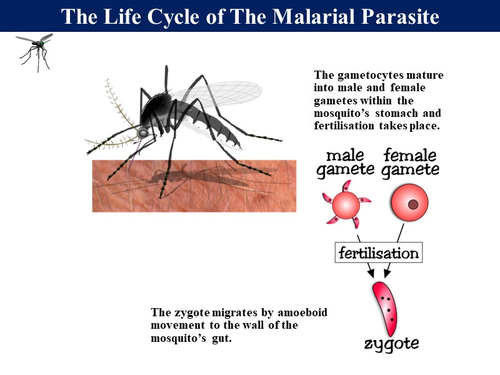 The Life Cycle of The Malarial Parasite

The gametocytes mature into male and female gametes within the mosquito's stomach and fertilisation takes place.

male gamete

female gamete

fertilisation

zygote

The zygote migrates by amoeboid movement to the wall of the mosquito's gut.